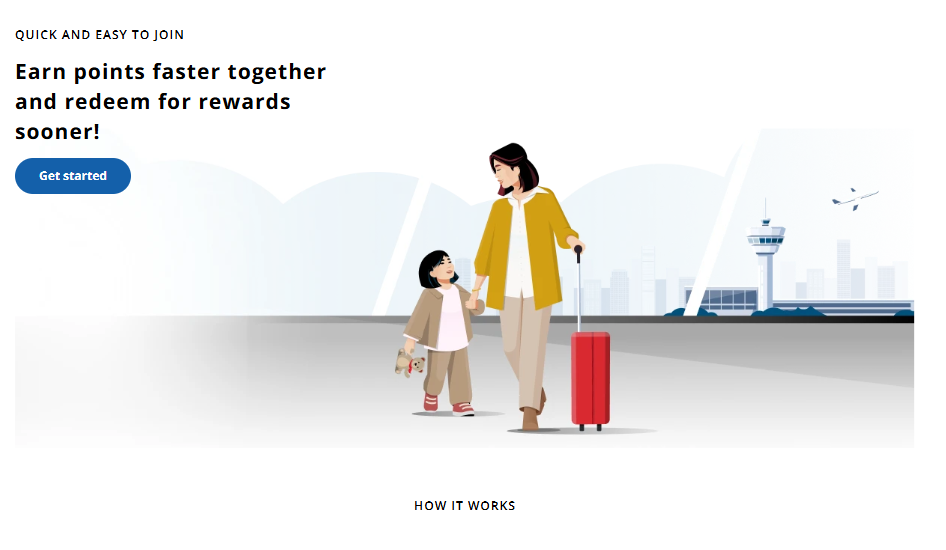 QUICK AND EASY TO JOIN

Earn points faster together and redeem for rewards sooner!

Get started

HOW IT WORKS